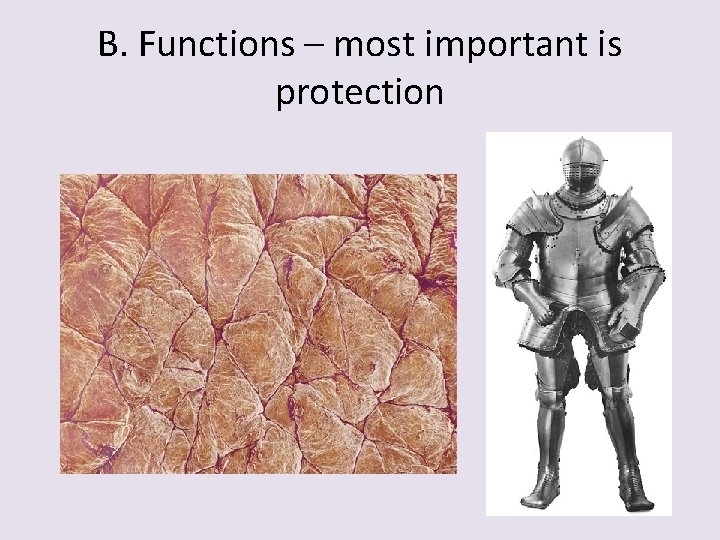 B. Functions – most important is protection